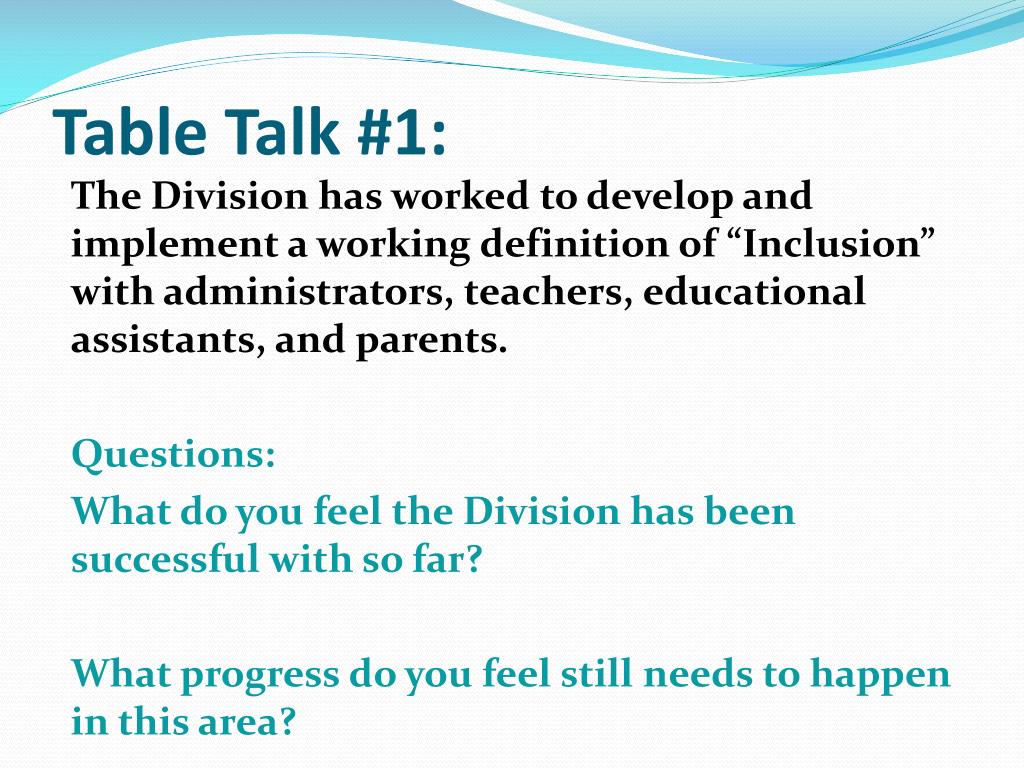 Table Talk #1:

The Division has worked to develop and implement a working definition of “Inclusion” with administrators, teachers, educational assistants, and parents.

Questions:

What do you feel the Division has been successful with so far?

What progress do you feel still needs to happen in this area?